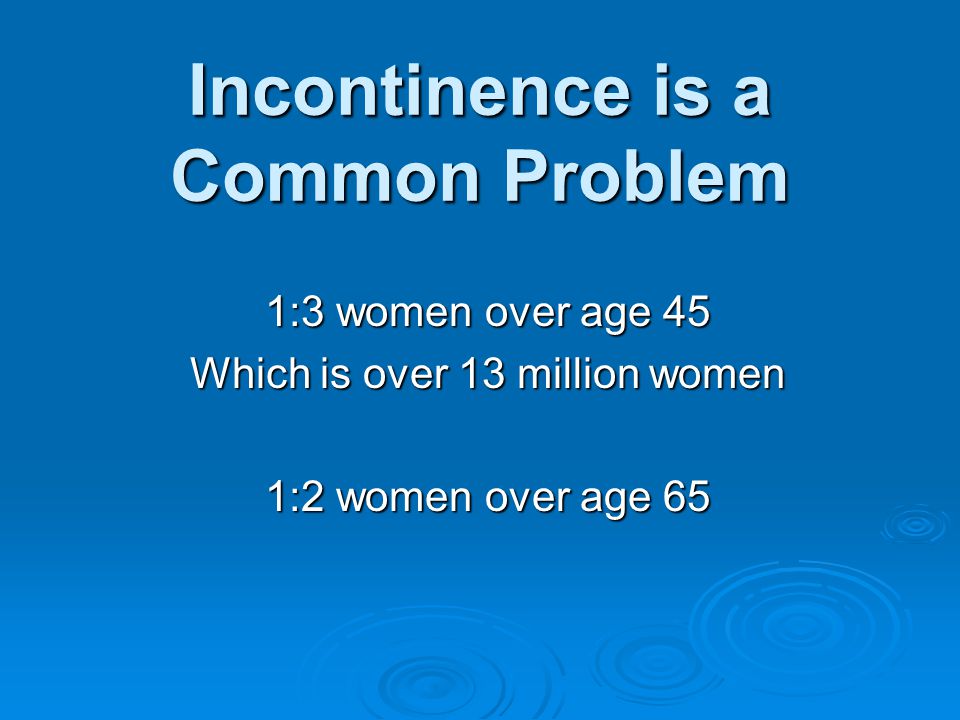 Incontinence is a Common Problem

1:3 women over age 45
Which is over 13 million women

1:2 women over age 65